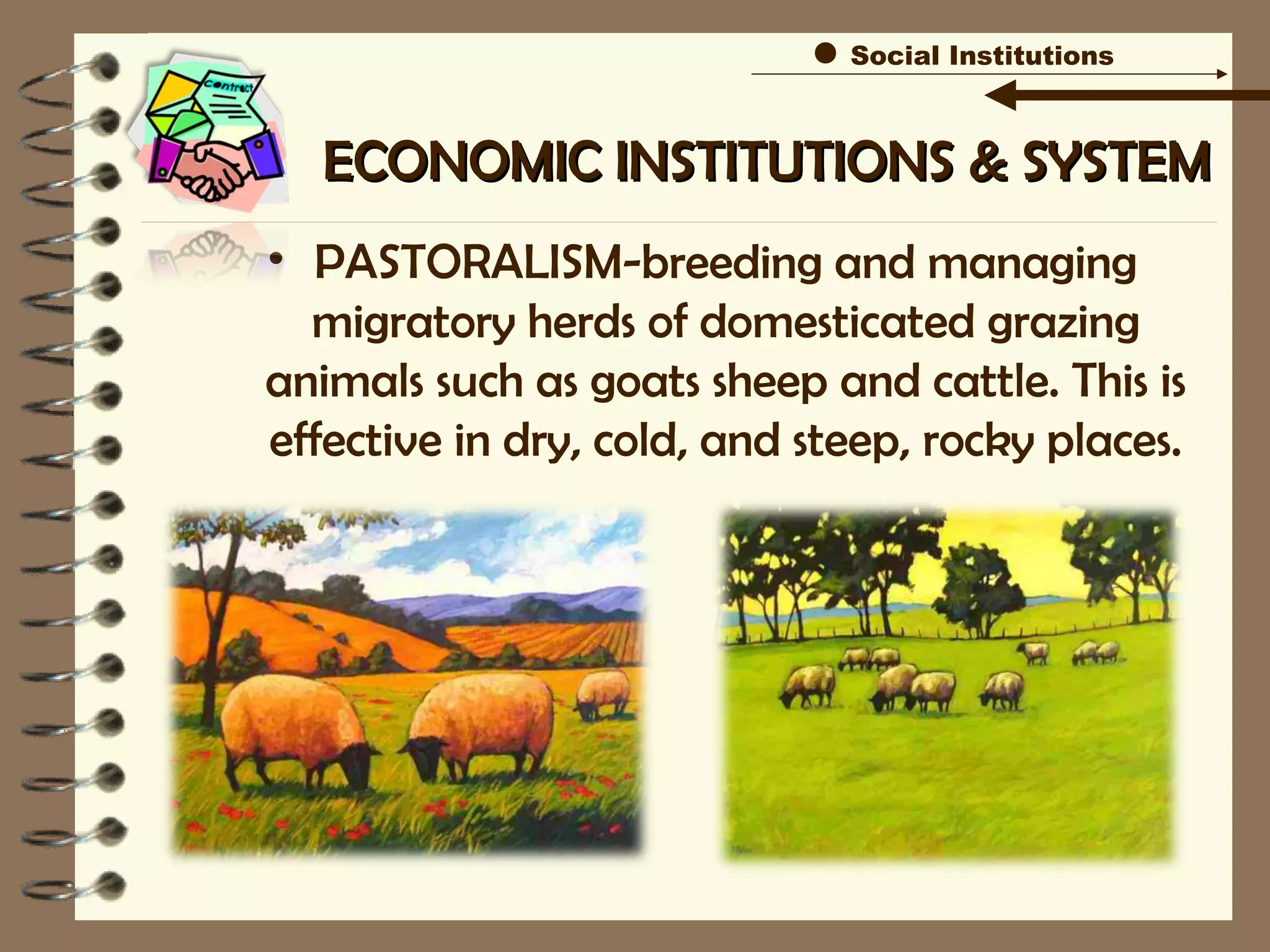 Social Institutions

Contract

ECONOMIC INSTITUTIONS & SYSTEM

• PASTORALISM-breeding and managing migratory herds of domesticated grazing animals such as goats sheep and cattle. This is effective in dry, cold, and steep, rocky places.